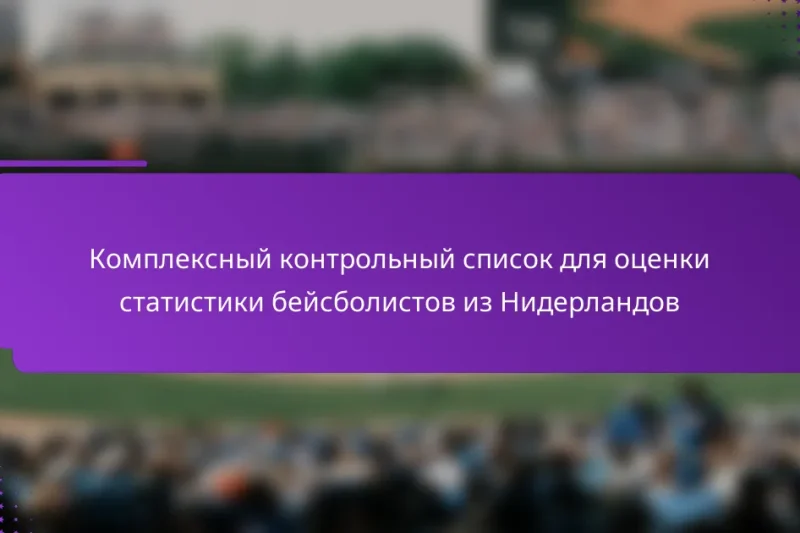 Комплексный контрольный список для оценки статистики бейсболистов из Нидерландов